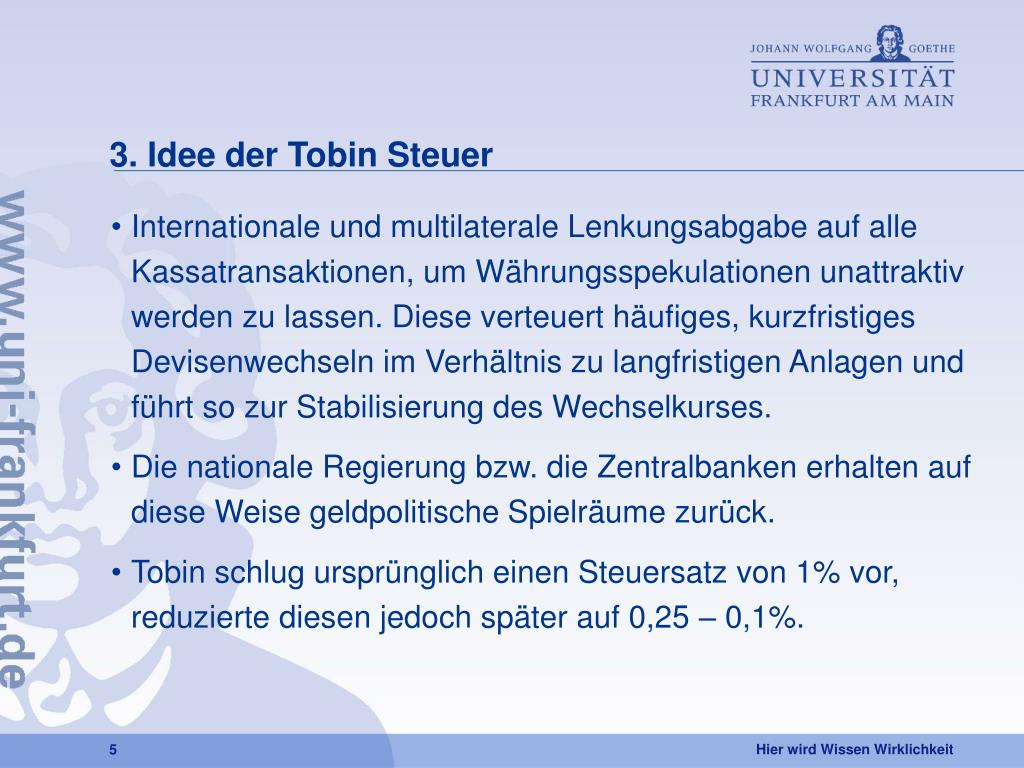 JOHANN WOLFGANG GOETHE
UNIVERSITÄT
FRANKFURT AM MAIN

www.uni-frankfurt.de

3. Idee der Tobin Steuer

• Internationale und multilaterale Lenkungsabgabe auf alle Kassatransaktionen, um Währungsspekulationen unattraktiv werden zu lassen. Diese verteuert häufiges, kurzfristiges Devisenwechseln im Verhältnis zu langfristigen Anlagen und führt so zur Stabilisierung des Wechselkurses.

• Die nationale Regierung bzw. die Zentralbanken erhalten auf diese Weise geldpolitische Spielräume zurück.

• Tobin schlug ursprünglich einen Steuersatz von 1% vor, reduzierte diesen jedoch später auf 0,25 – 0,1%.

5

Hier wird Wissen Wirklichkeit